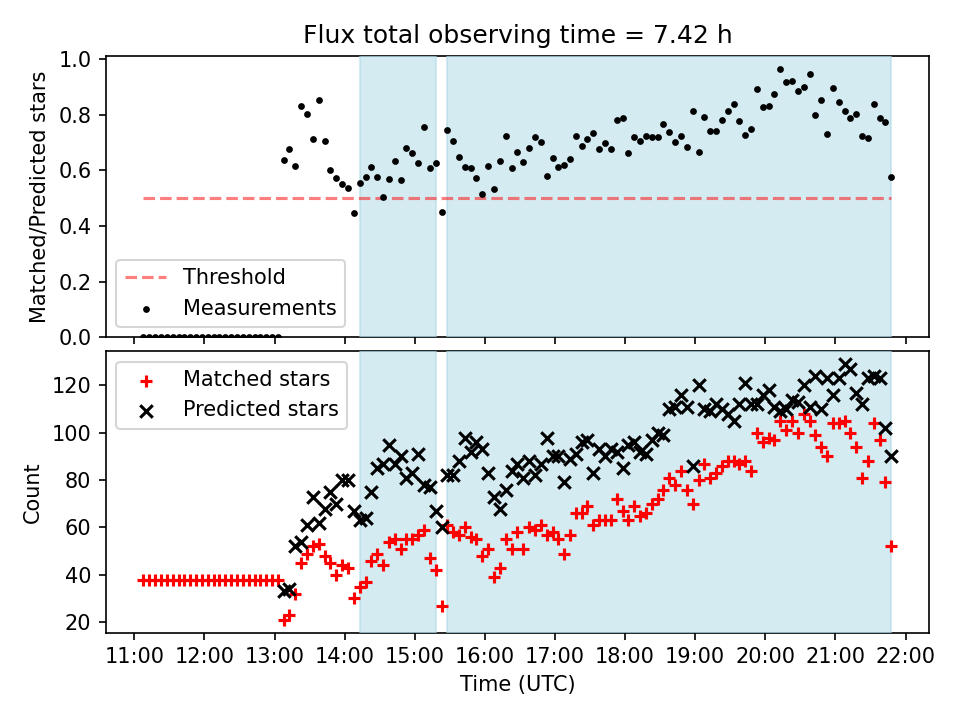 Flux total observing time = 7.42 h

Matched/Predicted stars

1.0
0.8
0.6
0.4
0.2
0.0

Threshold
Measurements

Count

120
100
80
60
40
20

Matched stars
Predicted stars

11:00 12:00 13:00 14:00 15:00 16:00 17:00 18:00 19:00 20:00 21:00 22:00

Time (UTC)